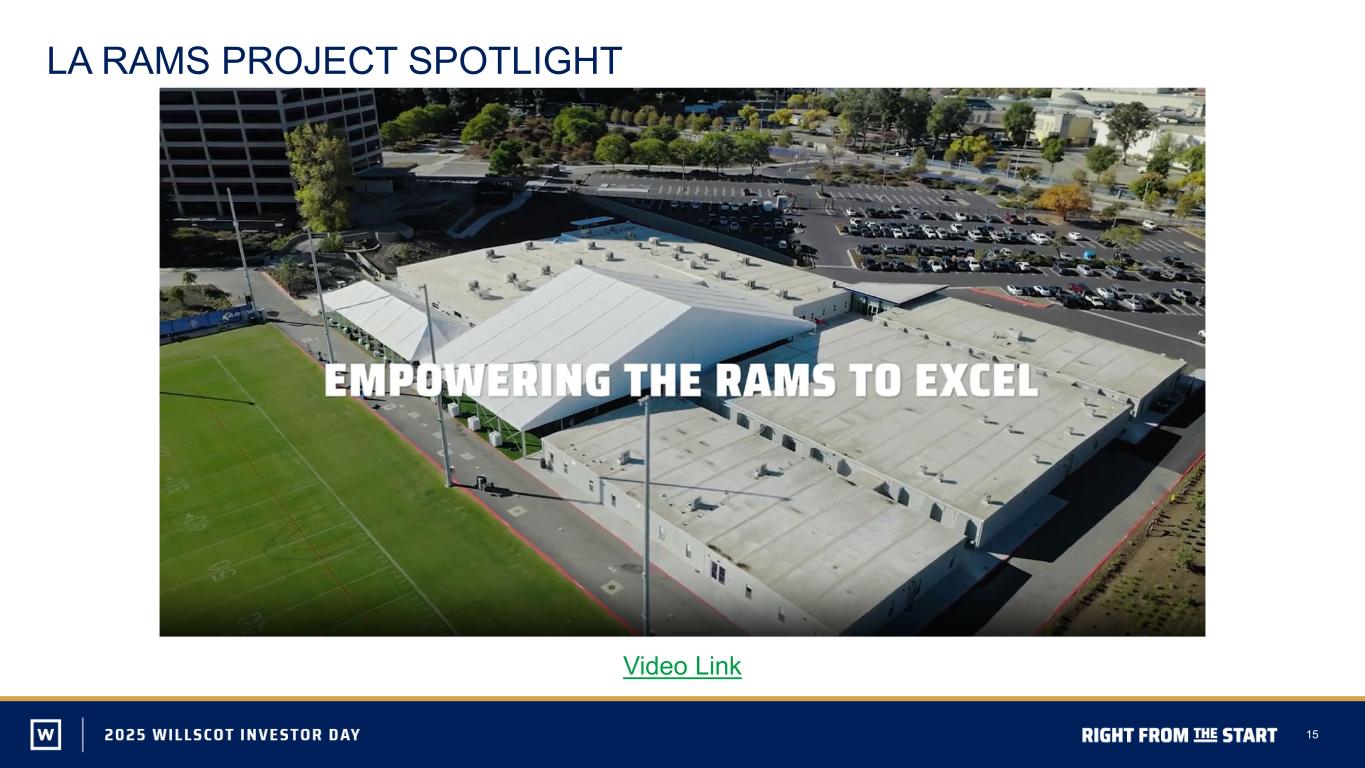 LA RAMS PROJECT SPOTLIGHT

EMPOWERING THE RAMS TO EXCEL

Video Link

W

2025 WILLSCOT INVESTOR DAY

RIGHT FROM THE START

15